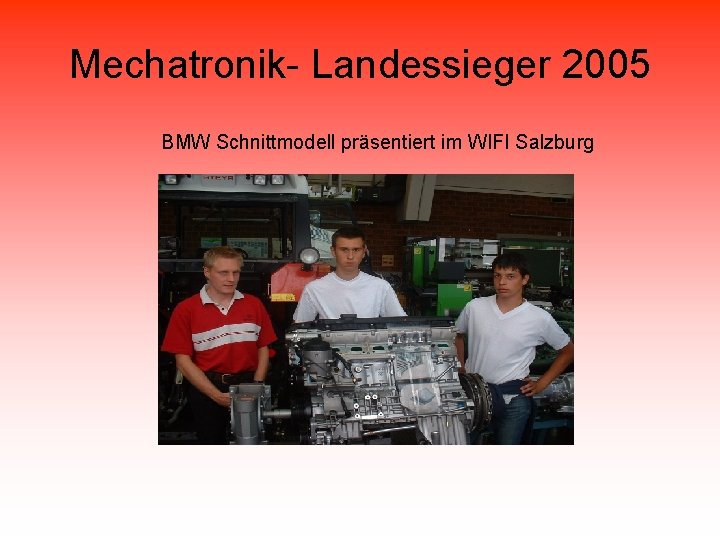 Mechatronik- Landessieger 2005

BMW Schnittmodell präsentiert im WIFI Salzburg

STEYR